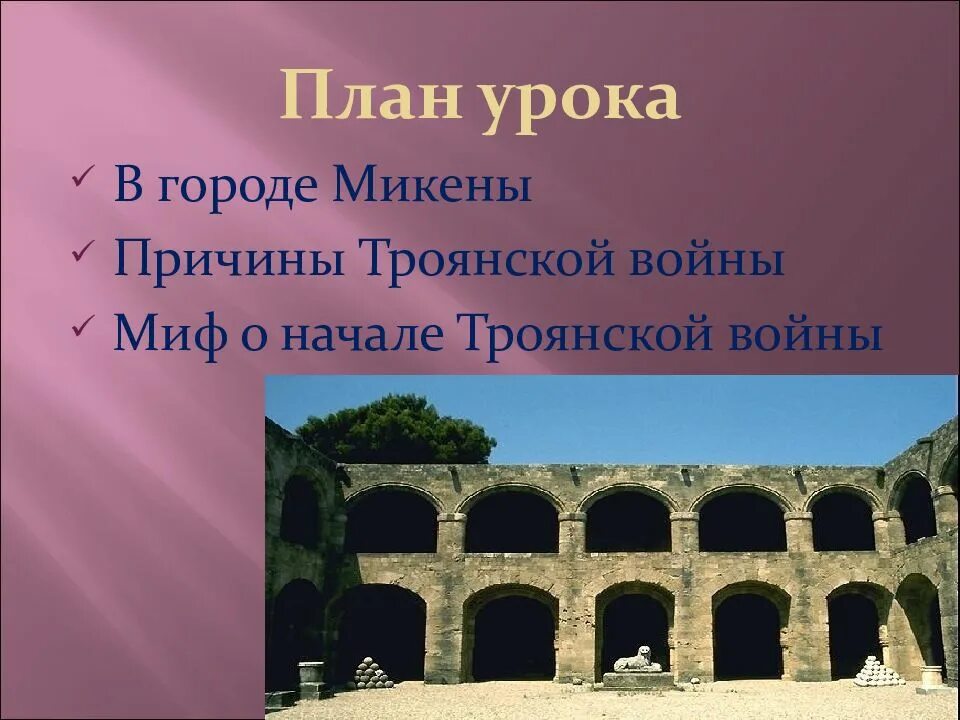 План урока

✓ В городе Микены
✓ Причины Троянской войны
✓ Миф о начале Троянской войны